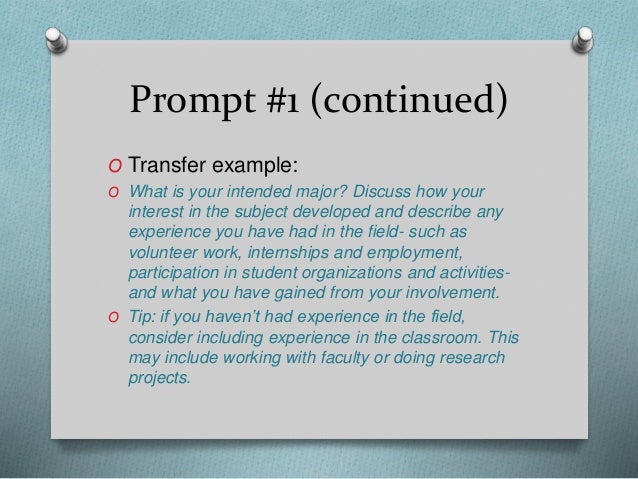 Prompt #1 (continued)

O Transfer example:

O What is your intended major? Discuss how your interest in the subject developed and describe any experience you have had in the field- such as volunteer work, internships and employment, participation in student organizations and activities- and what you have gained from your involvement.

O Tip: if you haven't had experience in the field, consider including experience in the classroom. This may include working with faculty or doing research projects.